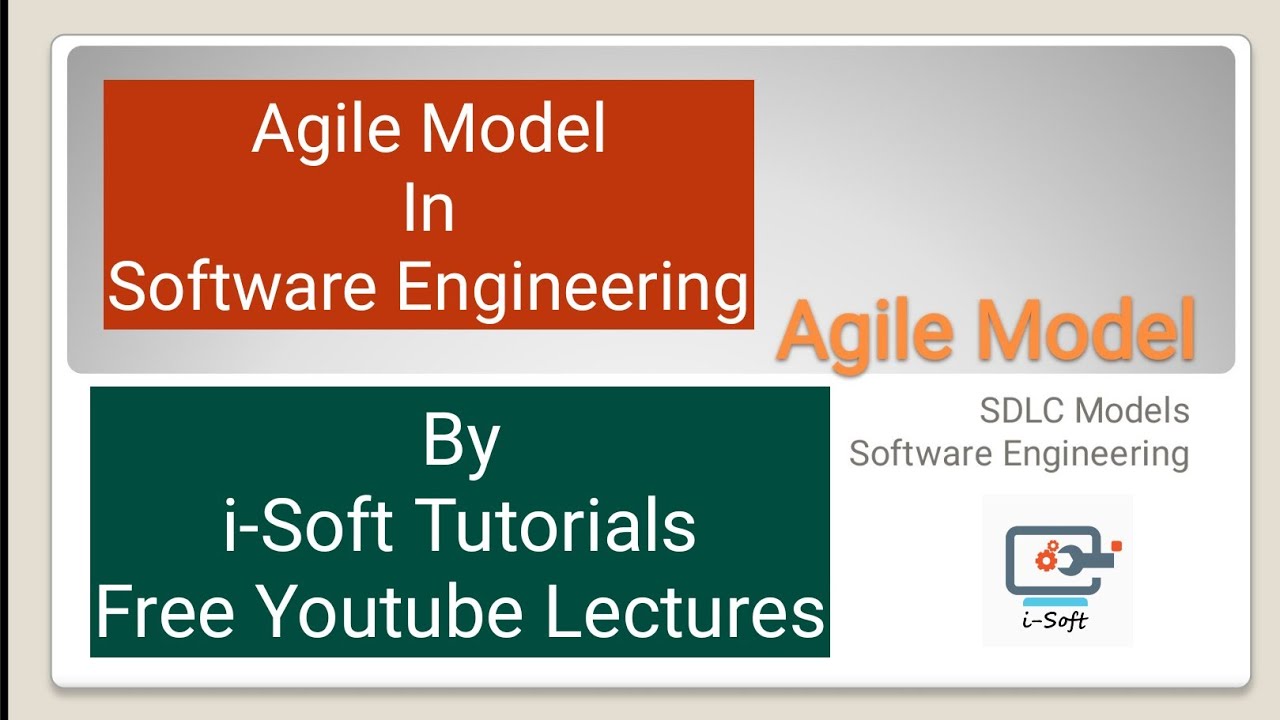 Agile Model
In
Software Engineering

Agile Model

By
i-Soft Tutorials
Free Youtube Lectures

SDLC Models
Software Engineering

i-Soft